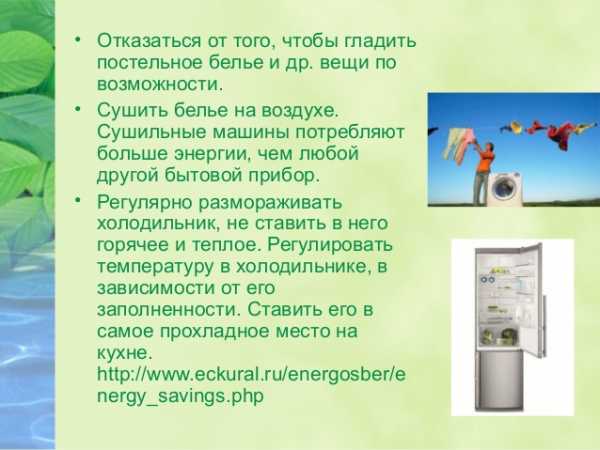 • Отказаться от того, чтобы гладить постельное белье и др. вещи по возможности.

• Сушить белье на воздухе. Сушильные машины потребляют больше энергии, чем любой другой бытовой прибор.

• Регулярно размораживать холодильник, не ставить в него горячее и теплое. Регулировать температуру в холодильнике, в зависимости от его заполненности. Ставить его в самое прохладное место на кухне. http://www.eckural.ru/energosber/energy_savings.php